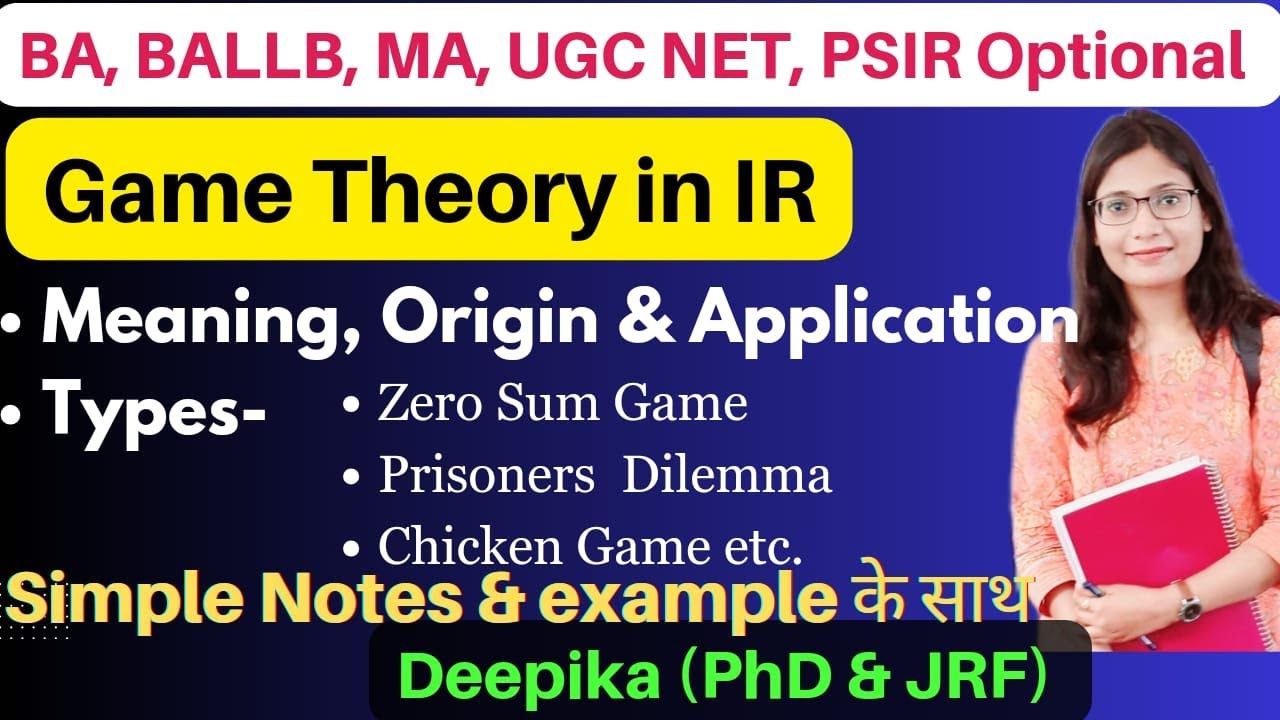 BA, BALLB, MA, UGC NET, PSIR Optional

Game Theory in IR

• Meaning, Origin & Application

• Types-

• Zero Sum Game

• Prisoners Dilemma

• Chicken Game etc.

Simple Notes & example के साथ

Deepika (PhD & JRF)